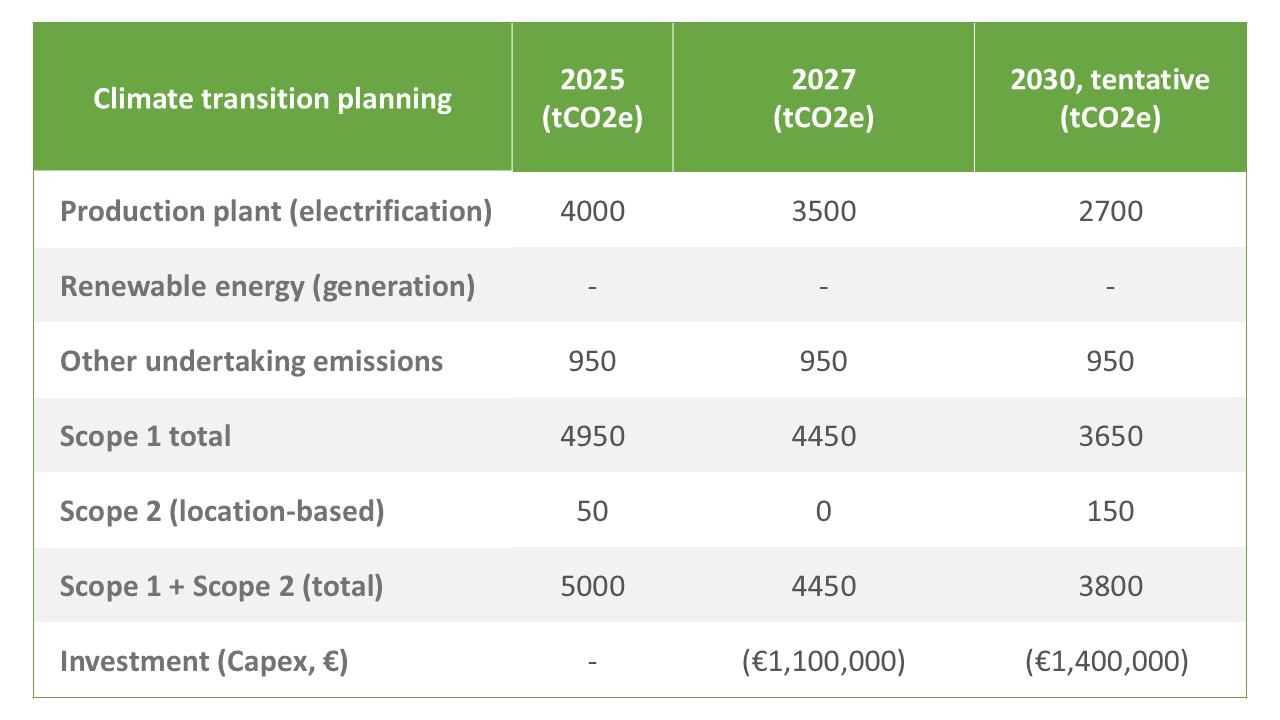 | Climate transition planning | 2025 (tCO2e) | 2027 (tCO2e) | 2030, tentative (tCO2e) |
|---|---|---|---|
| Production plant (electrification) | 4000 | 3500 | 2700 |
| Renewable energy (generation) | - | - | - |
| Other undertaking emissions | 950 | 950 | 950 |
| Scope 1 total | 4950 | 4450 | 3650 |
| Scope 2 (location-based) | 50 | 0 | 150 |
| Scope 1 + Scope 2 (total) | 5000 | 4450 | 3800 |
| Investment (Capex, €) | - | (€1,100,000) | (€1,400,000) |